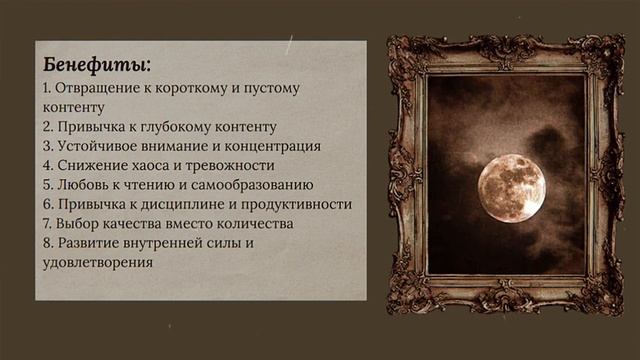 Бенефиты:
1. Отвращение к короткому и пустому контенту
2. Привычка к глубокому контенту
3. Устойчивое внимание и концентрация
4. Снижение хаоса и тревожности
5. Любовь к чтению и самообразованию
6. Привычка к дисциплине и продуктивности
7. Выбор качества вместо количества
8. Развитие внутренней силы и удовлетворения